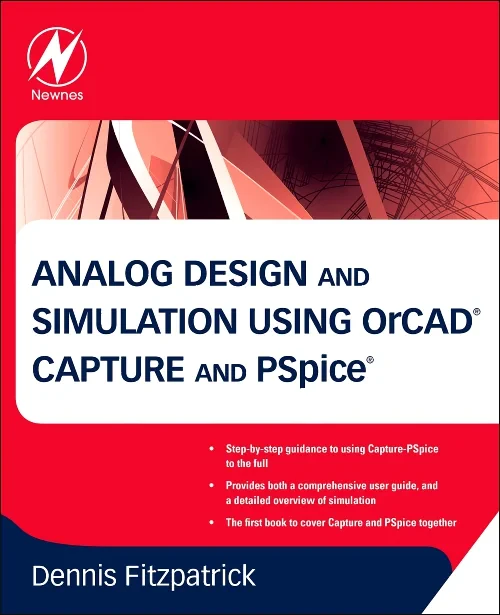 Newnes

ANALOG DESIGN AND SIMULATION USING OrCAD® CAPTURE AND PSpice®

• Step-by-step guidance to using Capture-PSpice to the full

• Provides both a comprehensive user guide, and a detailed overview of simulation

• The first book to cover Capture and PSpice together

Dennis Fitzpatrick